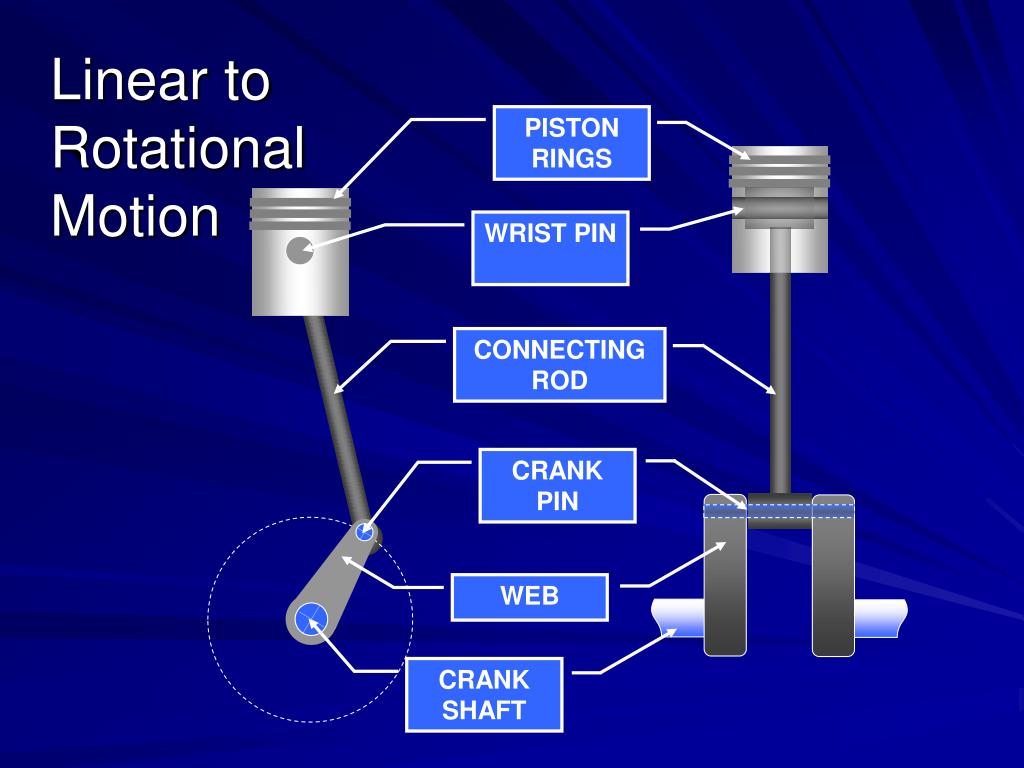 Linear to Rotational Motion

PISTON RINGS

WRIST PIN

CONNECTING ROD

CRANK PIN

WEB

CRANK SHAFT